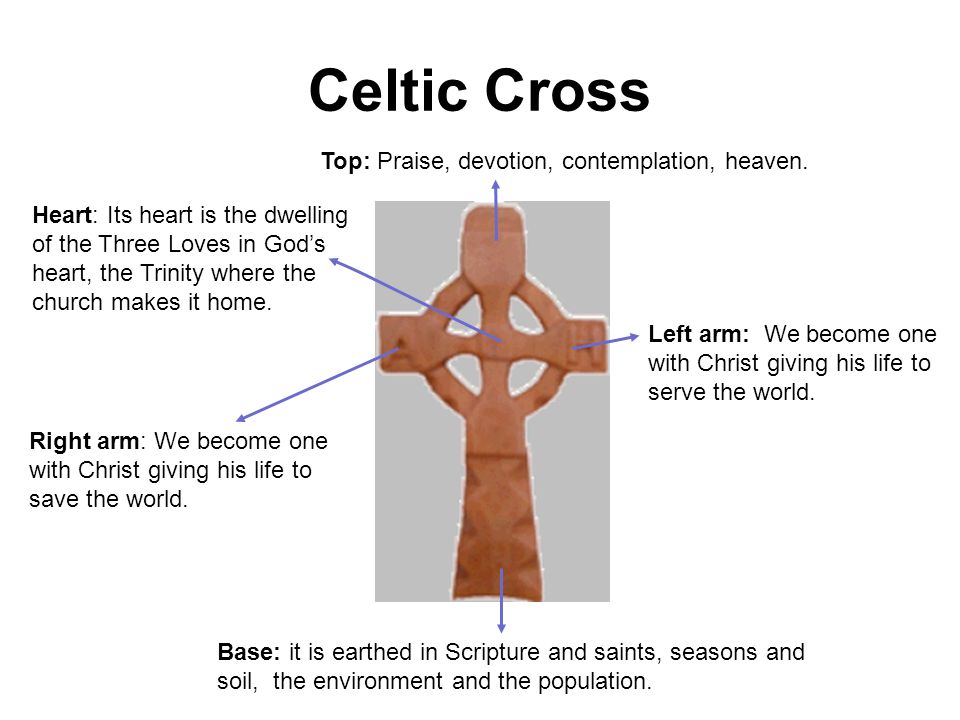 Celtic Cross

Top: Praise, devotion, contemplation, heaven.

Heart: Its heart is the dwelling of the Three Loves in God's heart, the Trinity where the church makes it home.

Left arm: We become one with Christ giving his life to serve the world.

Right arm: We become one with Christ giving his life to save the world.

Base: it is earthed in Scripture and saints, seasons and soil, the environment and the population.